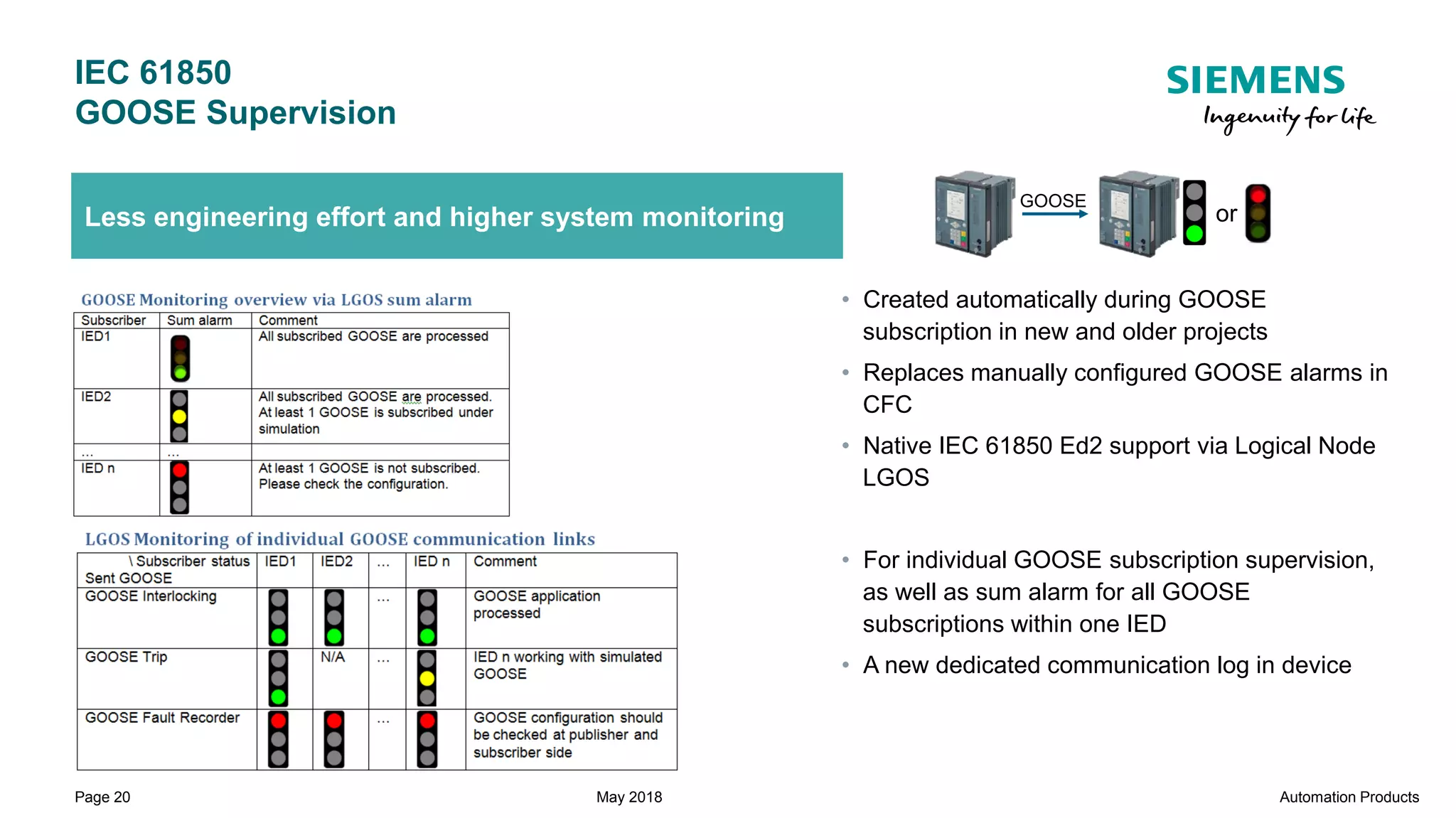 IEC 61850
GOOSE Supervision

SIEMENS
Ingenuity for life

Less engineering effort and higher system monitoring

GOOSE

or

GOOSE Monitoring overview via LGOS sum alarm

| Subscriber | Sum alarm | Comment |
|---|---|---|
| IED1 | | All subscribed GOOSE are processed |
| IED2 | | All subscribed GOOSE are processed. At least 1 GOOSE is subscribed under simulation |
| ... | ... | |
| IED n | | At least 1 GOOSE is not subscribed. Please check the configuration. |

LGOS Monitoring of individual GOOSE communication links

| \ Subscriber status Sent GOOSE | IED1 | IED2 | ... | IED n | Comment |
|---|---|---|---|---|---|
| GOOSE Interlocking | | | ... | | GOOSE application processed |
| GOOSE Trip | | N/A | ... | | IED n working with simulated GOOSE |
| GOOSE Fault Recorder | | | ... | | GOOSE configuration should be checked at publisher and subscriber side |

• Created automatically during GOOSE subscription in new and older projects

• Replaces manually configured GOOSE alarms in CFC

• Native IEC 61850 Ed2 support via Logical Node LGOS

• For individual GOOSE subscription supervision, as well as sum alarm for all GOOSE subscriptions within one IED

• A new dedicated communication log in device

Page 20

May 2018

Automation Products